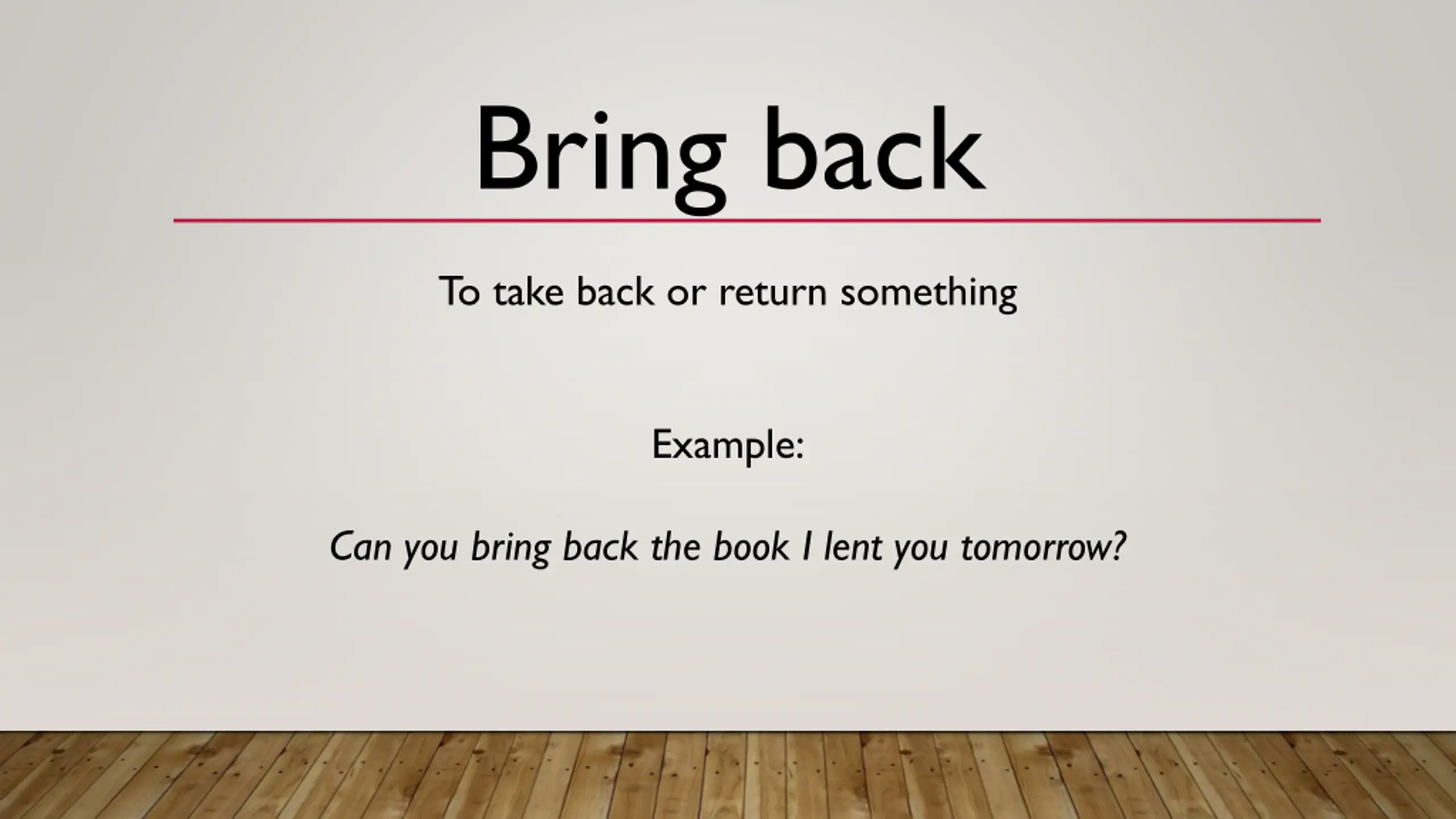 Bring back

To take back or return something

Example:

Can you bring back the book I lent you tomorrow?